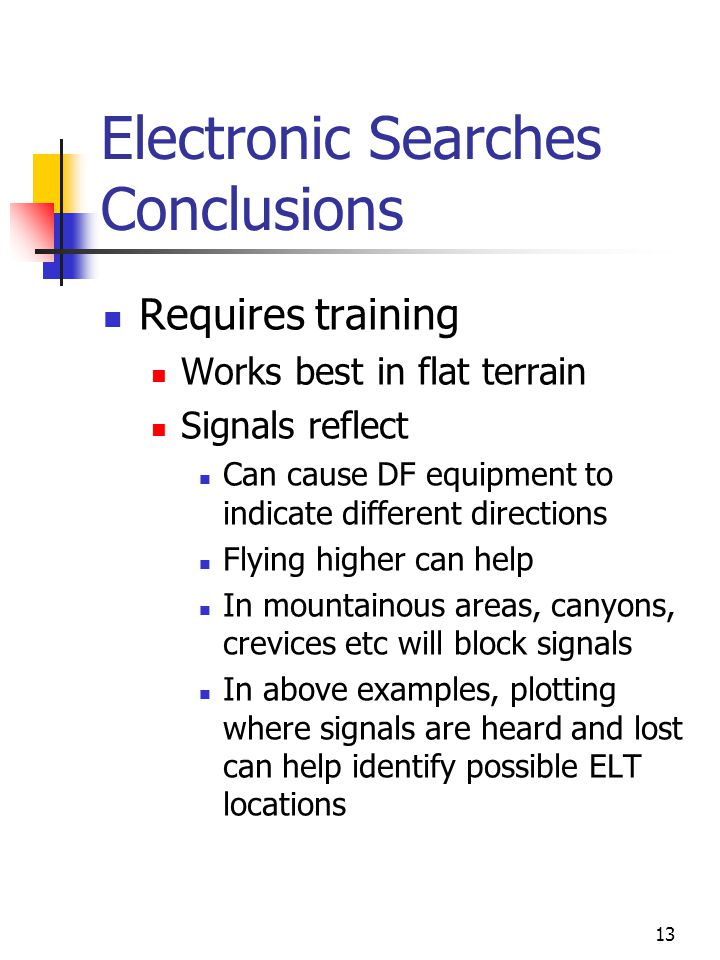 Electronic Searches Conclusions

Requires training

Works best in flat terrain

Signals reflect

Can cause DF equipment to indicate different directions

Flying higher can help

In mountainous areas, canyons, crevices etc will block signals

In above examples, plotting where signals are heard and lost can help identify possible ELT locations

13